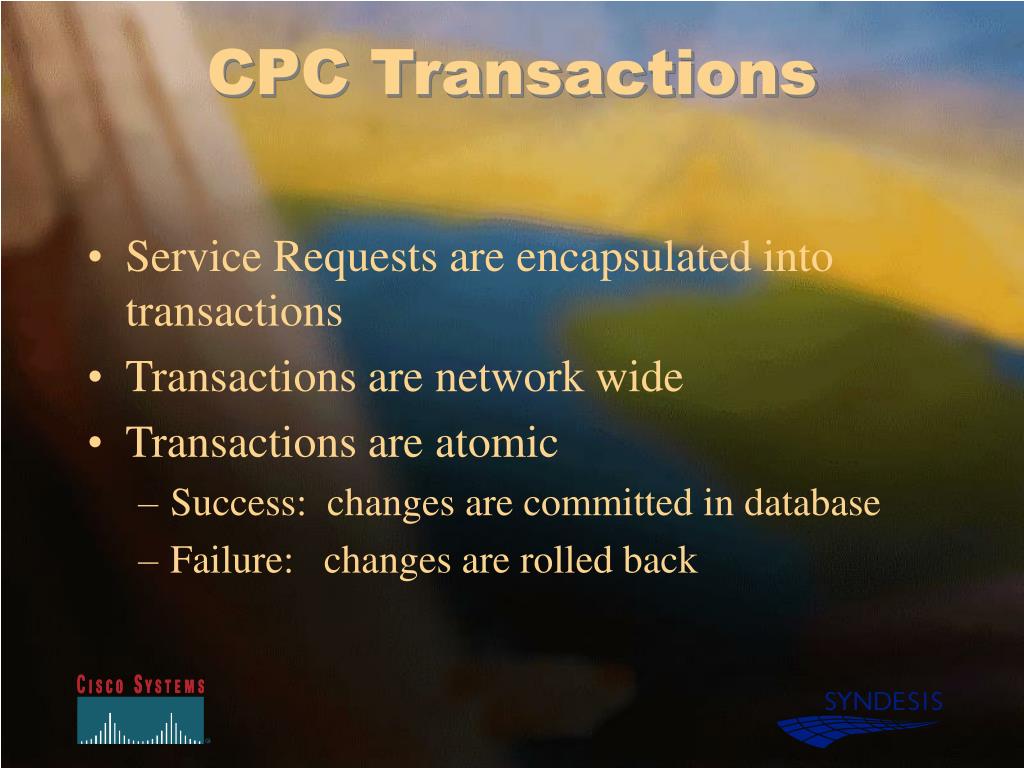 CPC Transactions

• Service Requests are encapsulated into transactions
• Transactions are network wide
• Transactions are atomic
– Success: changes are committed in database
– Failure: changes are rolled back

CISCO SYSTEMS

SYNDESIS